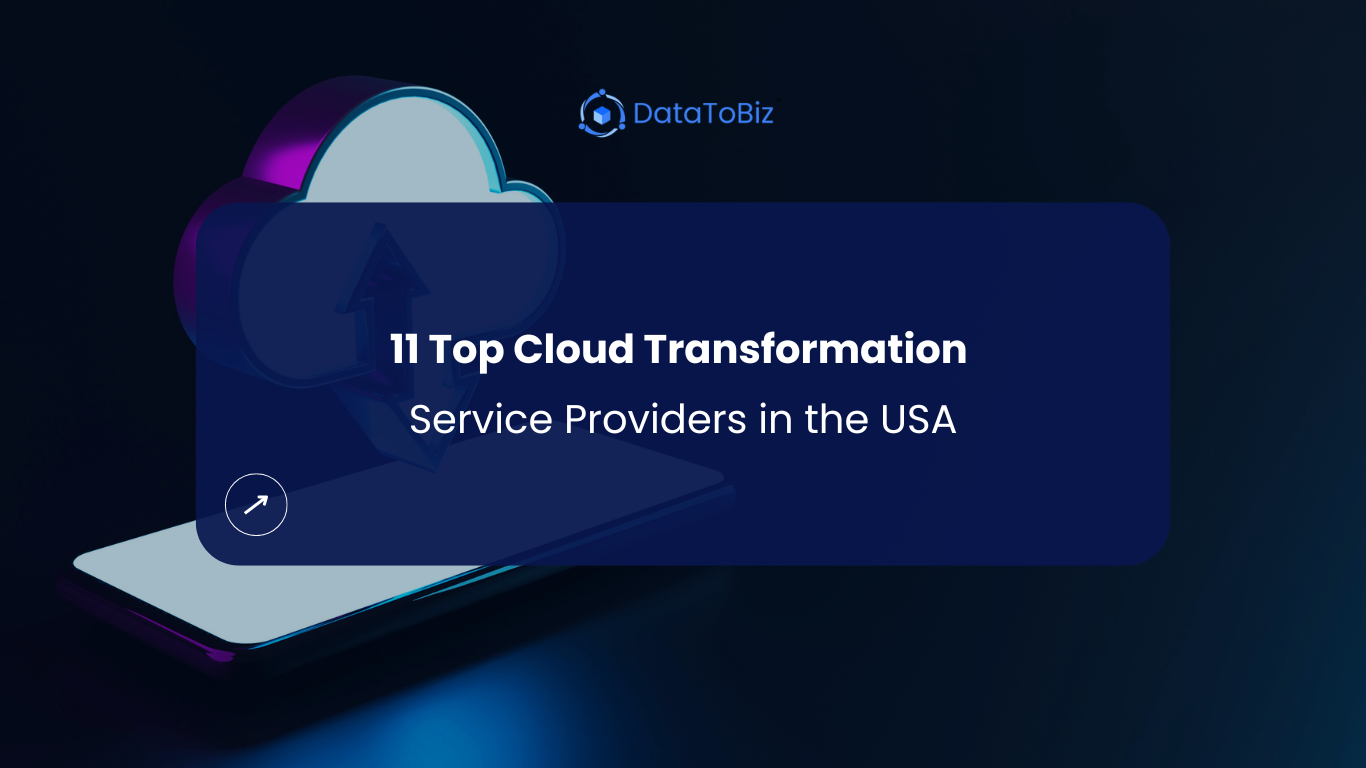 DataToBiz

11 Top Cloud Transformation
Service Providers in the USA